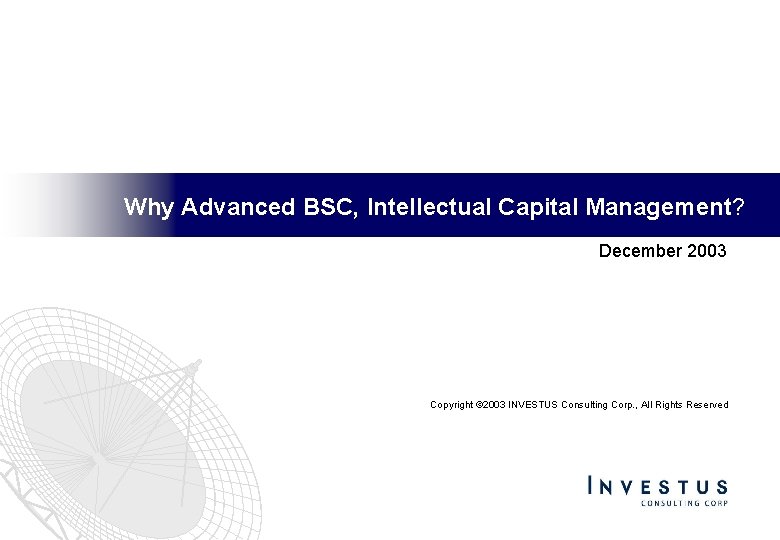 Why Advanced BSC, Intellectual Capital Management?

December 2003

Copyright ©2003 INVESTUS Consulting Corp., All Rights Reserved

INVESTUS
CONSULTING CORP